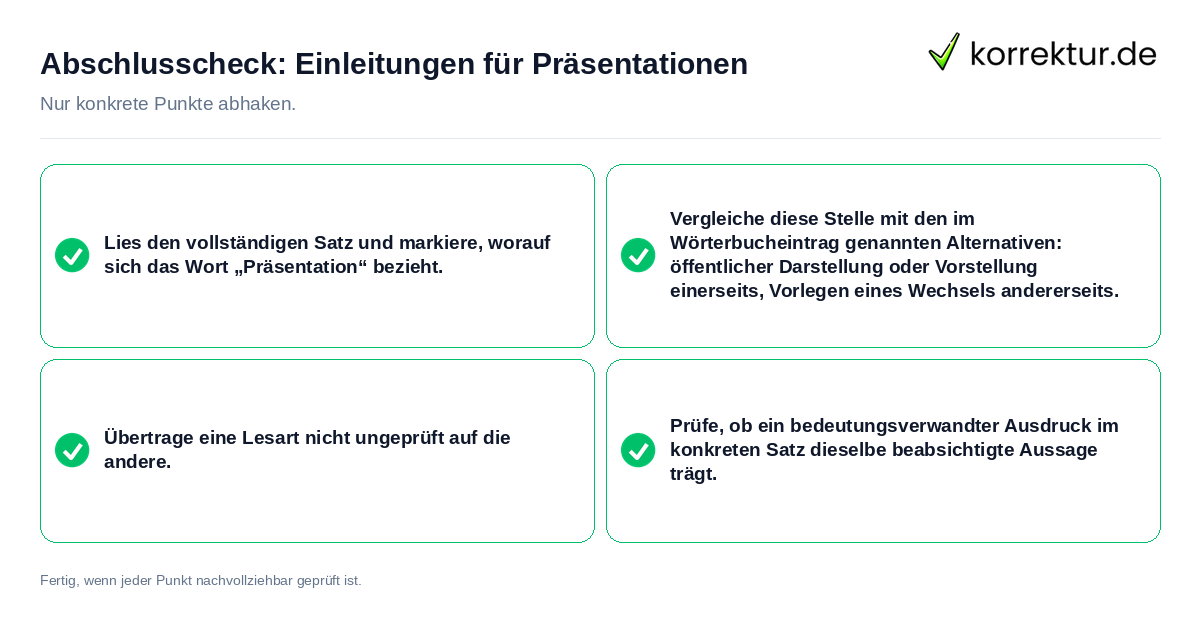 Abschlusscheck: Einleitungen für Präsentationen

korrektur.de

Nur konkrete Punkte abhaken.

Lies den vollständigen Satz und markiere, worauf sich das Wort „Präsentation“ bezieht.

Vergleiche diese Stelle mit den im Wörterbucheintrag genannten Alternativen: öffentlicher Darstellung oder Vorstellung einerseits, Vorlegen eines Wechsels andererseits.

Übertrage eine Lesart nicht ungeprüft auf die andere.

Prüfe, ob ein bedeutungsverwandter Ausdruck im konkreten Satz dieselbe beabsichtigte Aussage trägt.

Fertig, wenn jeder Punkt nachvollziehbar geprüft ist.